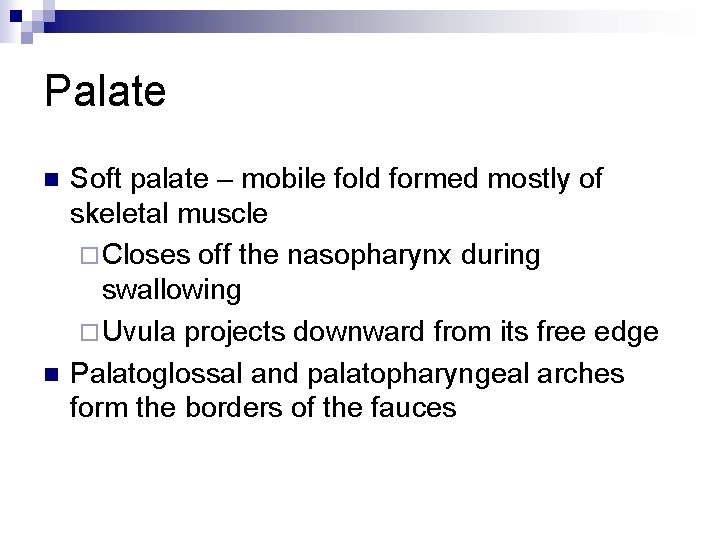 Palate

- Soft palate – mobile fold formed mostly of skeletal muscle
  - Closes off the nasopharynx during swallowing
  - Uvula projects downward from its free edge
- Palatoglossal and palatopharyngeal arches form the borders of the fauces